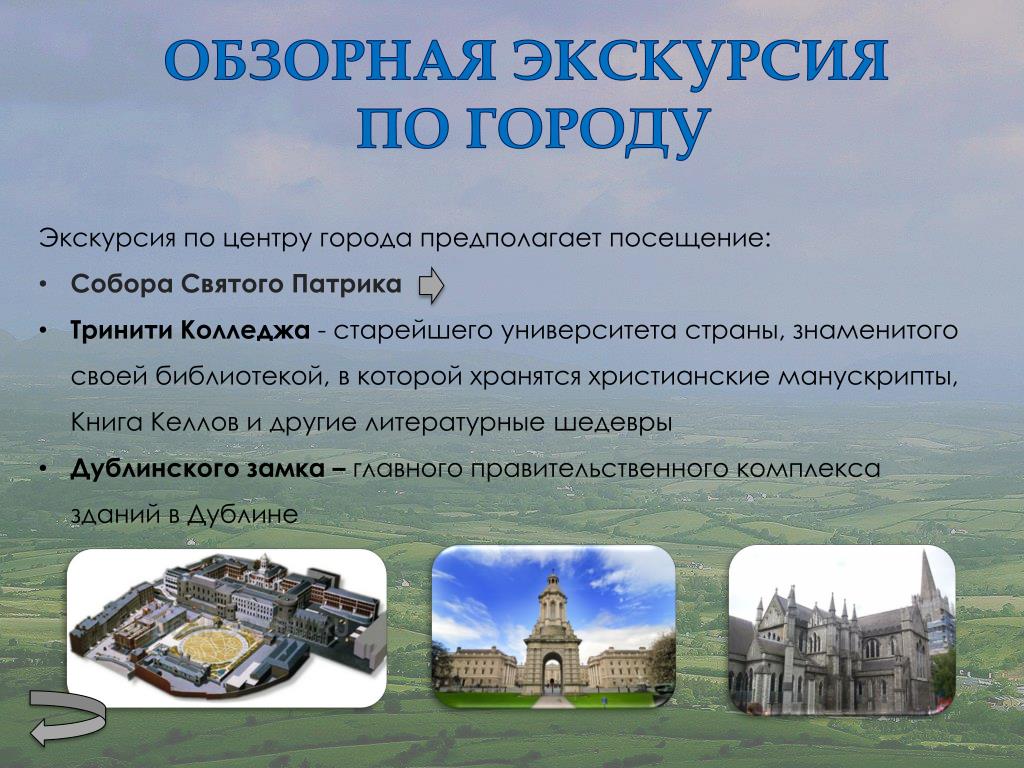 ОБЗОРНАЯ ЭКСКУРСИЯ ПО ГОРОДУ

Экскурсия по центру города предполагает посещение:

• Собора Святого Патрика

• Тринити Колледжа - старейшего университета страны, знаменитого своей библиотекой, в которой хранятся христианские манускрипты, Книга Келлов и другие литературные шедевры

• Дублинского замка – главного правительственного комплекса зданий в Дублине